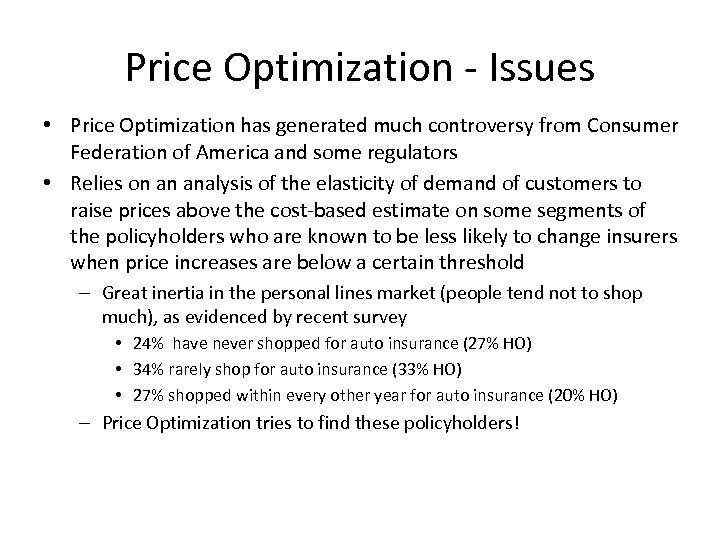 Price Optimization - Issues

• Price Optimization has generated much controversy from Consumer Federation of America and some regulators

• Relies on an analysis of the elasticity of demand of customers to raise prices above the cost-based estimate on some segments of the policyholders who are known to be less likely to change insurers when price increases are below a certain threshold

– Great inertia in the personal lines market (people tend not to shop much), as evidenced by recent survey

• 24% have never shopped for auto insurance (27% HO)

• 34% rarely shop for auto insurance (33% HO)

• 27% shopped within every other year for auto insurance (20% HO)

– Price Optimization tries to find these policyholders!